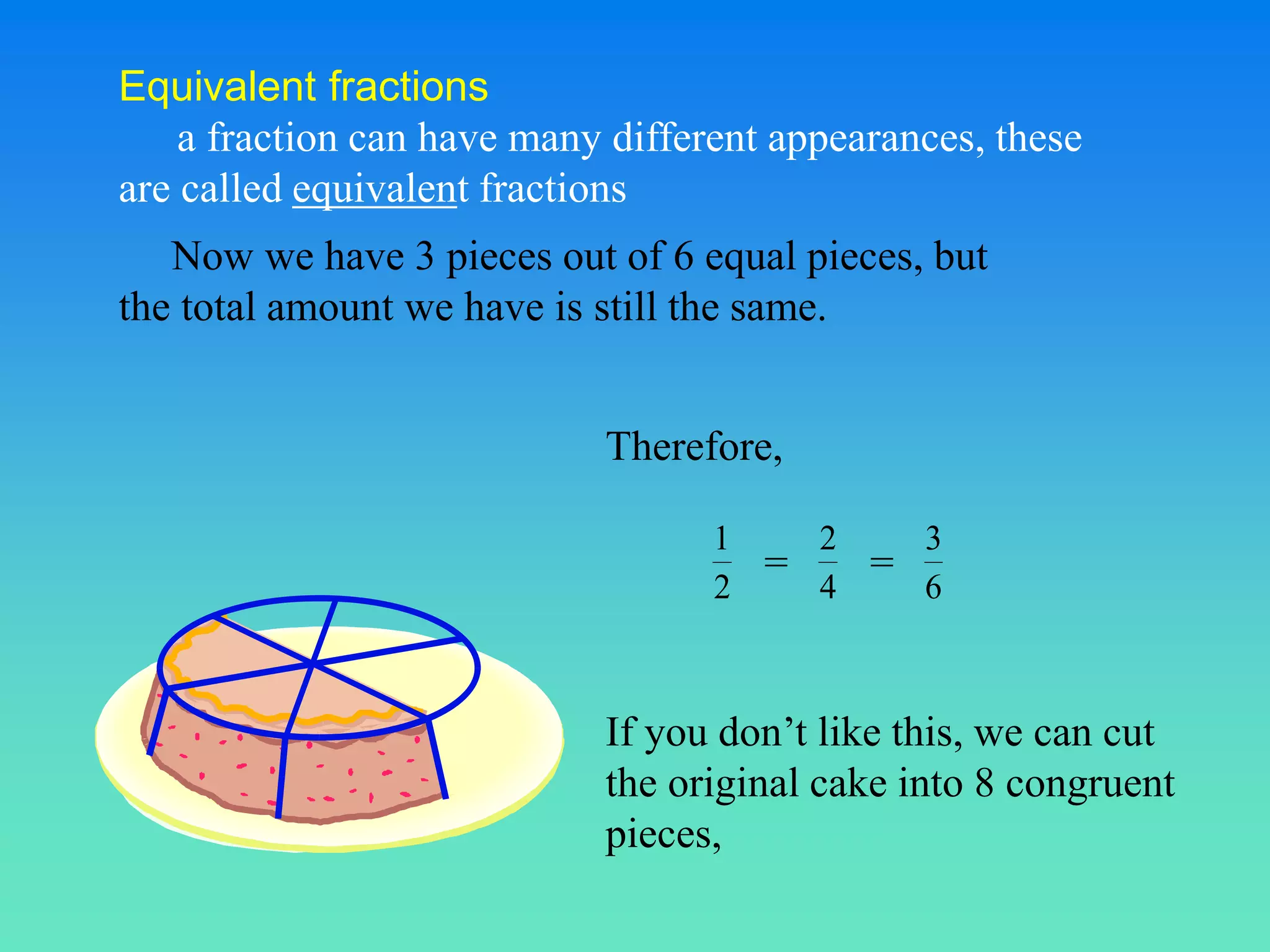 Equivalent fractions

a fraction can have many different appearances, these are called equivalent fractions

Now we have 3 pieces out of 6 equal pieces, but the total amount we have is still the same.

Therefore,

$\frac{1}{2} = \frac{2}{4} = \frac{3}{6}$

If you don’t like this, we can cut the original cake into 8 congruent pieces,